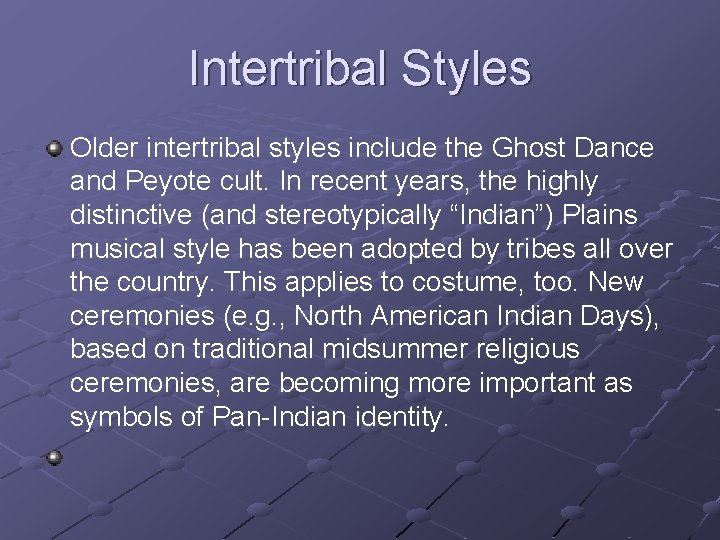 Intertribal Styles

Older intertribal styles include the Ghost Dance and Peyote cult. In recent years, the highly distinctive (and stereotypically “Indian”) Plains musical style has been adopted by tribes all over the country. This applies to costume, too. New ceremonies (e.g., North American Indian Days), based on traditional midsummer religious ceremonies, are becoming more important as symbols of Pan-Indian identity.